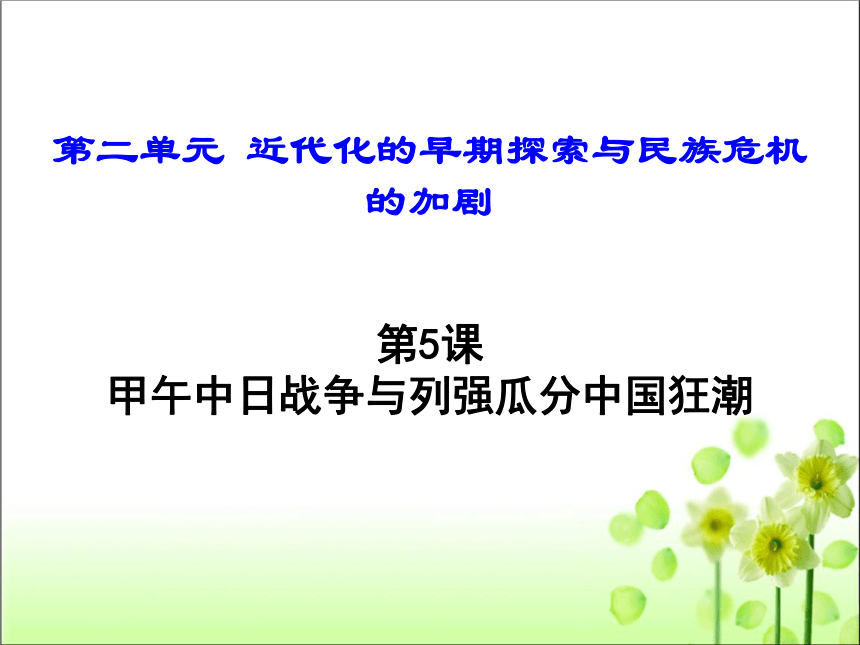 第二单元 近代化的早期探索与民族危机的加剧

第5课
甲午中日战争与列强瓜分中国狂潮